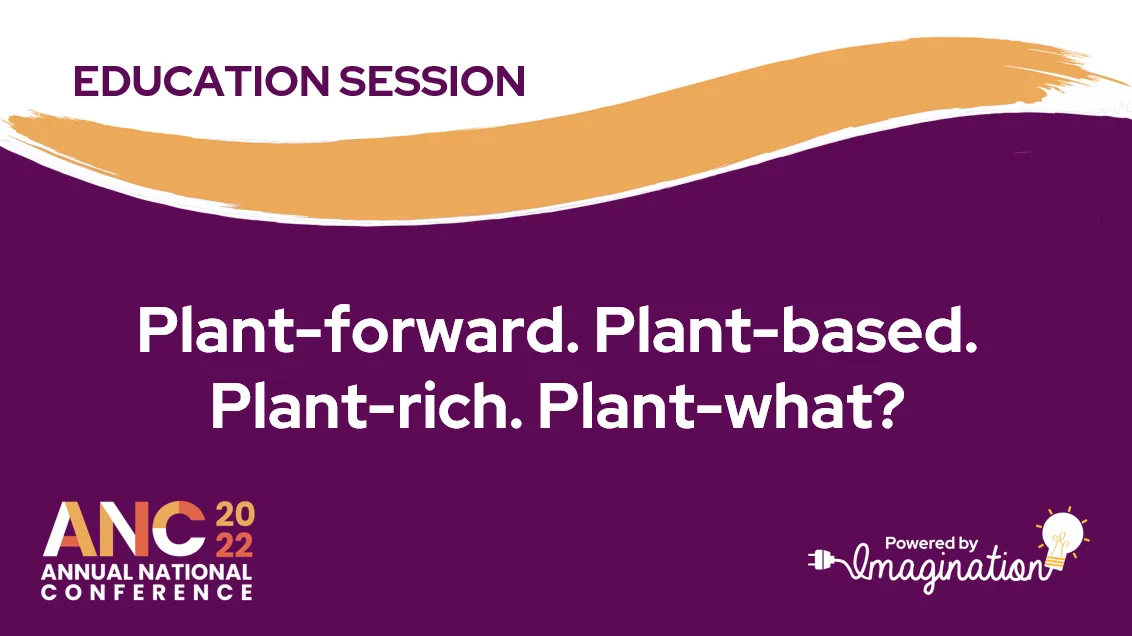 EDUCATION SESSION

Plant-forward. Plant-based. Plant-rich. Plant-what?

ANC 20 22
ANNUAL NATIONAL CONFERENCE

Powered by Imagination